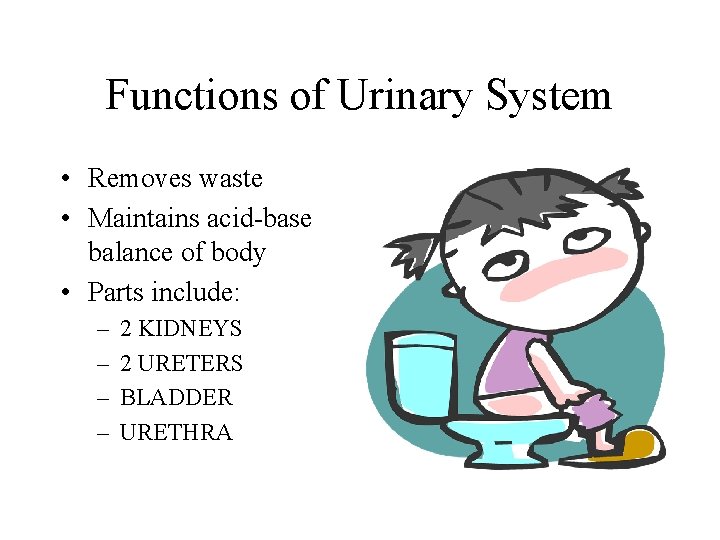 Functions of Urinary System

• Removes waste
• Maintains acid-base balance of body
• Parts include:
– 2 KIDNEYS
– 2 URETERS
– BLADDER
– URETHRA